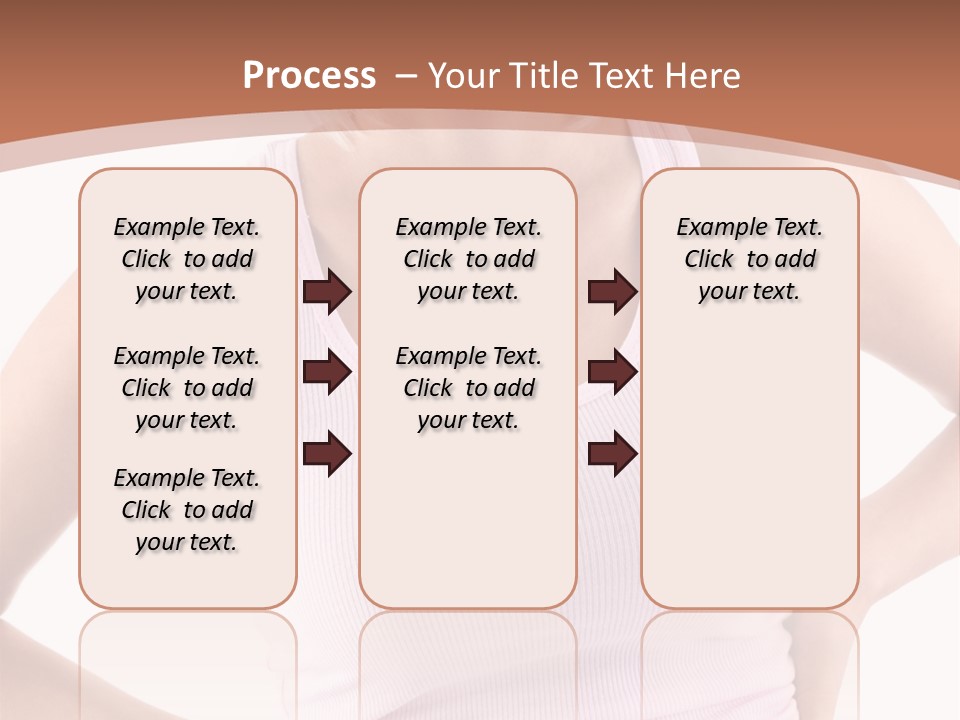 Process – Your Title Text Here

Example Text. Click to add your text.

Example Text. Click to add your text.

Example Text. Click to add your text.

Example Text. Click to add your text.

Example Text. Click to add your text.

Example Text. Click to add your text.